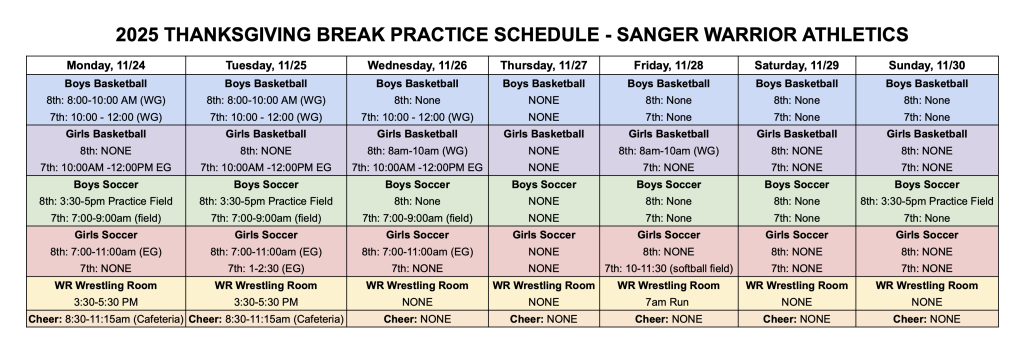 2025 THANKSGIVING BREAK PRACTICE SCHEDULE - SANGER WARRIOR ATHLETICS

| Monday, 11/24 | Tuesday, 11/25 | Wednesday, 11/26 | Thursday, 11/27 | Friday, 11/28 | Saturday, 11/29 | Sunday, 11/30 |
|---|---|---|---|---|---|---|
| Boys Basketball | Boys Basketball | Boys Basketball | Boys Basketball | Boys Basketball | Boys Basketball | Boys Basketball |
| 8th: 8:00-10:00 AM (WG) | 8th: 8:00-10:00 AM (WG) | 8th: None | NONE | 8th: None | 8th: None | 8th: None |
| 7th: 10:00 - 12:00 (WG) | 7th: 10:00 - 12:00 (WG) | 7th: 10:00 - 12:00 (WG) | NONE | 7th: None | 7th: None | 7th: None |
| Girls Basketball | Girls Basketball | Girls Basketball | Girls Basketball | Girls Basketball | Girls Basketball | Girls Basketball |
| 8th: NONE | 8th: NONE | 8th: 8am-10am (WG) | NONE | 8th: 8am-10am (WG) | 8th: NONE | 8th: NONE |
| 7th: 10:00AM -12:00PM EG | 7th: 10:00AM -12:00PM EG | 7th: 10:00AM -12:00PM EG | NONE | 7th: NONE | 7th: NONE | 7th: NONE |
| Boys Soccer | Boys Soccer | Boys Soccer | Boys Soccer | Boys Soccer | Boys Soccer | Boys Soccer |
| 8th: 3:30-5pm Practice Field | 8th: 3:30-5pm Practice Field | 8th: None | NONE | 8th: None | 8th: None | 8th: 3:30-5pm Practice Field |
| 7th: 7:00-9:00am (field) | 7th: 7:00-9:00am (field) | 7th: 7:00-9:00am (field) | NONE | 7th: None | 7th: None | 7th: None |
| Girls Soccer | Girls Soccer | Girls Soccer | Girls Soccer | Girls Soccer | Girls Soccer | Girls Soccer |
| 8th: 7:00-11:00am (EG) | 8th: 7:00-11:00am (EG) | 8th: 7:00-11:00am (EG) | NONE | 8th: NONE | 8th: NONE | 8th: NONE |
| 7th: NONE | 7th: 1-2:30 (EG) | 7th: NONE | NONE | 7th: 10-11:30 (softball field) | 7th: NONE | 7th: NONE |
| WR Wrestling Room | WR Wrestling Room | WR Wrestling Room | WR Wrestling Room | WR Wrestling Room | WR Wrestling Room | WR Wrestling Room |
| 3:30-5:30 PM | 3:30-5:30 PM | NONE | NONE | 7am Run | NONE | NONE |
| Cheer: 8:30-11:15am (Cafeteria) | Cheer: 8:30-11:15am (Cafeteria) | Cheer: NONE | Cheer: NONE | Cheer: NONE | Cheer: NONE | Cheer: NONE |